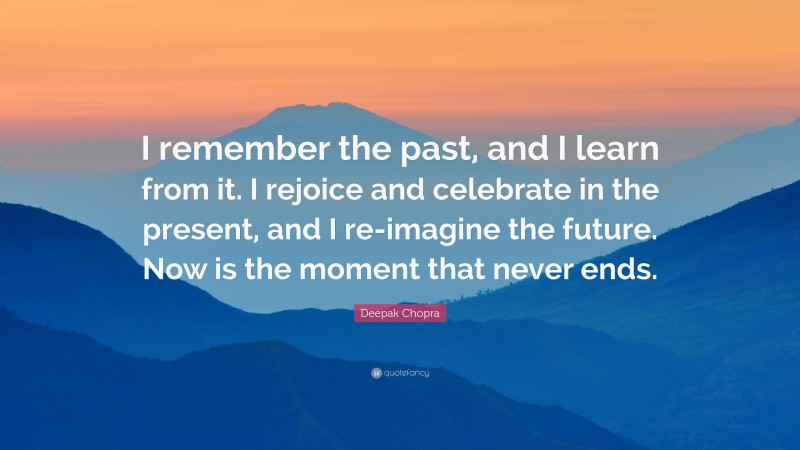 I remember the past, and I learn from it. I rejoice and celebrate in the present, and I re-imagine the future. Now is the moment that never ends.

Deepak Chopra

quotefancy